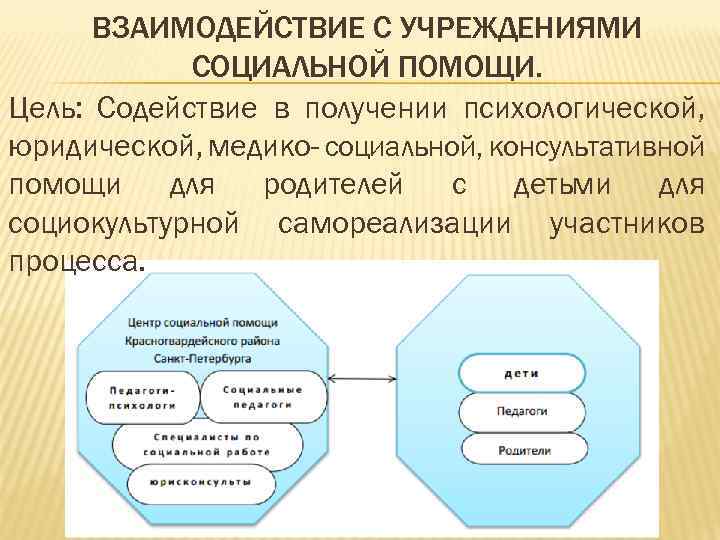 ВЗАИМОДЕЙСТВИЕ С УЧРЕЖДЕНИЯМИ СОЦИАЛЬНОЙ ПОМОЩИ.

Цель: Содействие в получении психологической, юридической, медико- социальной, консультативной помощи для родителей с детьми для социокультурной самореализации участников процесса.

Центр социальной помощи Красногвардейского района Санкт-Петербурга

Педагоги-психологи

Социальные педагоги

Специалисты по социальной работе

юрисконсульты

дети

Педагоги

Родители